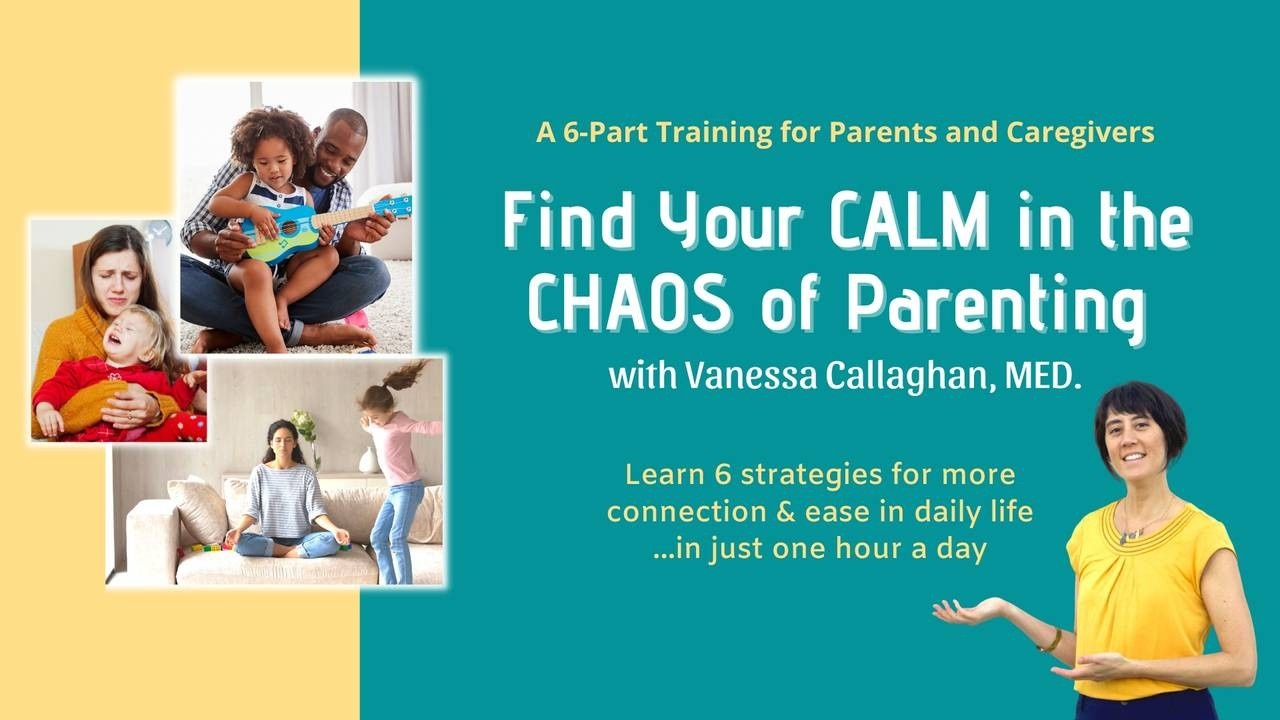 A 6-Part Training for Parents and Caregivers

Find Your CALM in the CHAOS of Parenting

with Vanessa Callaghan, MED.

Learn 6 strategies for more connection & ease in daily life ...in just one hour a day